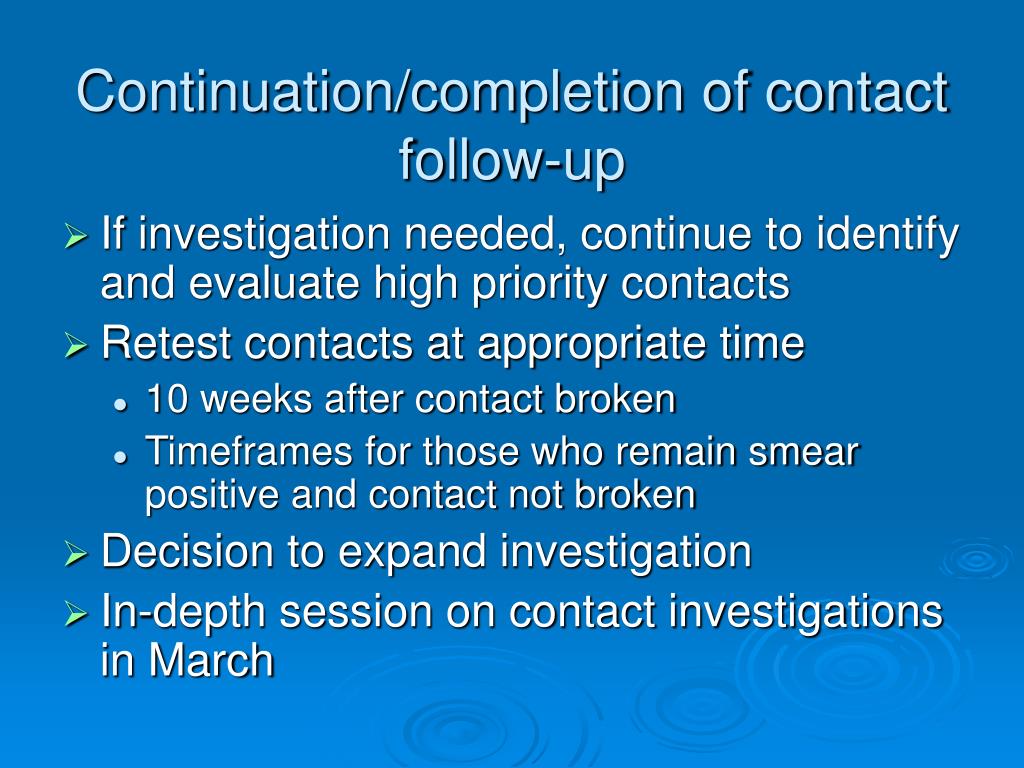 Continuation/completion of contact follow-up

➢ If investigation needed, continue to identify and evaluate high priority contacts
➢ Retest contacts at appropriate time
• 10 weeks after contact broken
• Timeframes for those who remain smear positive and contact not broken
➢ Decision to expand investigation
➢ In-depth session on contact investigations in March